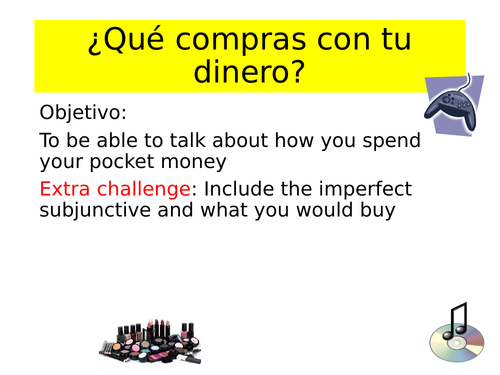 ¿Qué compras con tu dinero?

Objetivo:

To be able to talk about how you spend your pocket money

Extra challenge: Include the imperfect subjunctive and what you would buy